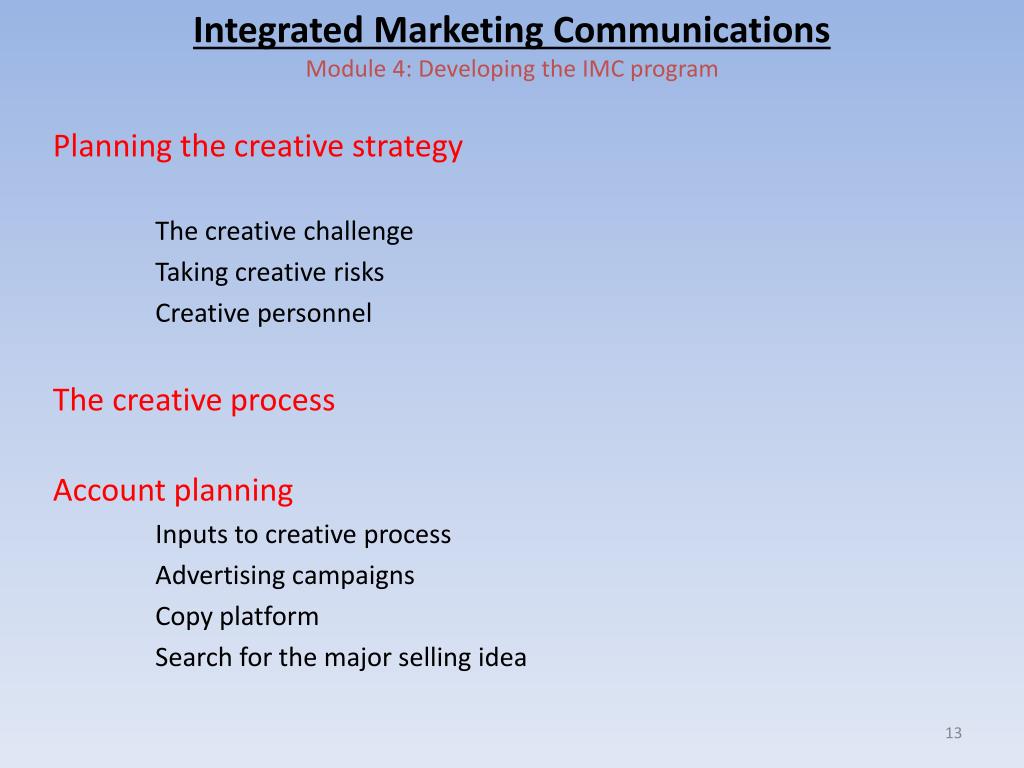 Integrated Marketing Communications
Module 4: Developing the IMC program

Planning the creative strategy

The creative challenge
Taking creative risks
Creative personnel

The creative process

Account planning
Inputs to creative process
Advertising campaigns
Copy platform
Search for the major selling idea

13